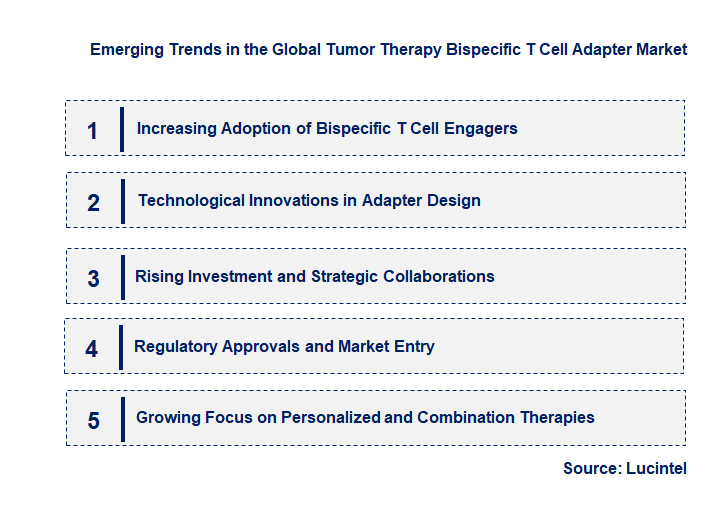 Emerging Trends in the Global Tumor Therapy Bispecific T Cell Adapter Market

1 Increasing Adoption of Bispecific T Cell Engagers

2 Technological Innovations in Adapter Design

3 Rising Investment and Strategic Collaborations

4 Regulatory Approvals and Market Entry

5 Growing Focus on Personalized and Combination Therapies

Source: Lucintel